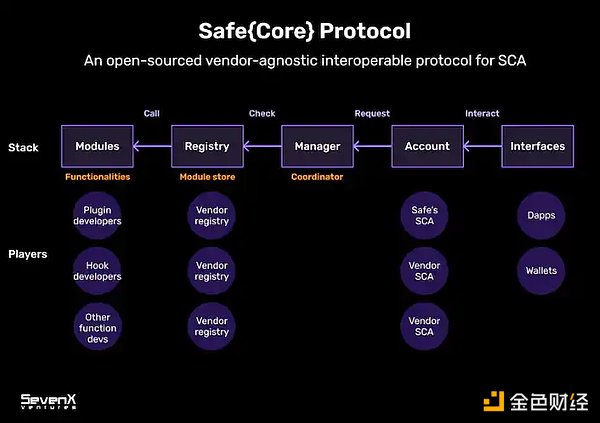 Safe{Core} Protocol

An open-sourced vendor-agnostic interoperable protocol for SCA

Call Check Request Interact

Stack

Modules Registry Manager Account Interfaces

Functionalities Module store Coordinator

Players

Plugin developers

Hook developers

Other function devs

Vendor registry

Vendor registry

Vendor registry

Safe's SCA

Vendor SCA

Vendor SCA

Dapps

Wallets

SevenX Ventures

金色财经